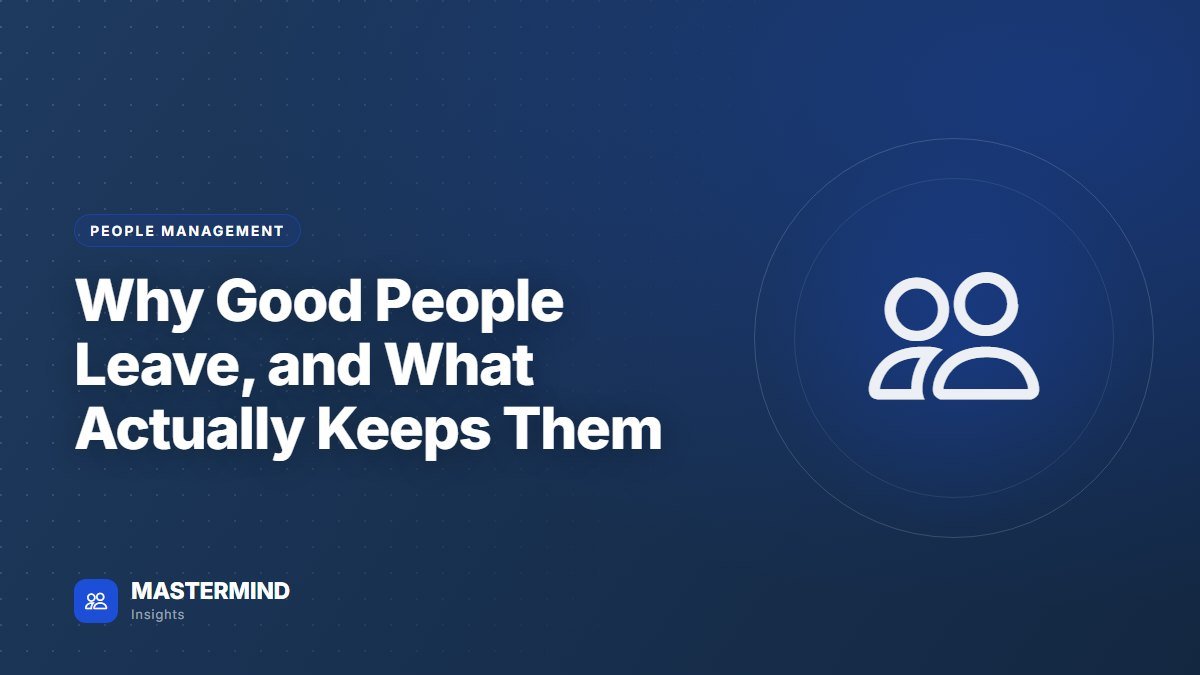 PEOPLE MANAGEMENT

Why Good People Leave, and What Actually Keeps Them

MASTERMIND
Insights